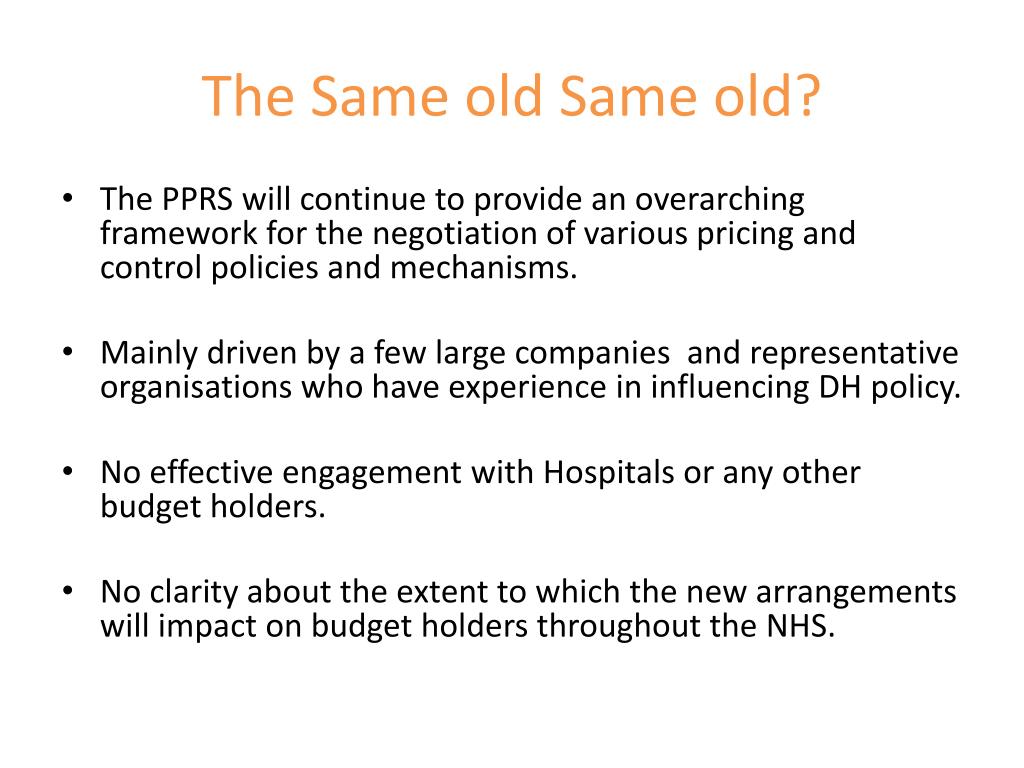 The Same old Same old?

• The PPRS will continue to provide an overarching framework for the negotiation of various pricing and control policies and mechanisms.

• Mainly driven by a few large companies and representative organisations who have experience in influencing DH policy.

• No effective engagement with Hospitals or any other budget holders.

• No clarity about the extent to which the new arrangements will impact on budget holders throughout the NHS.